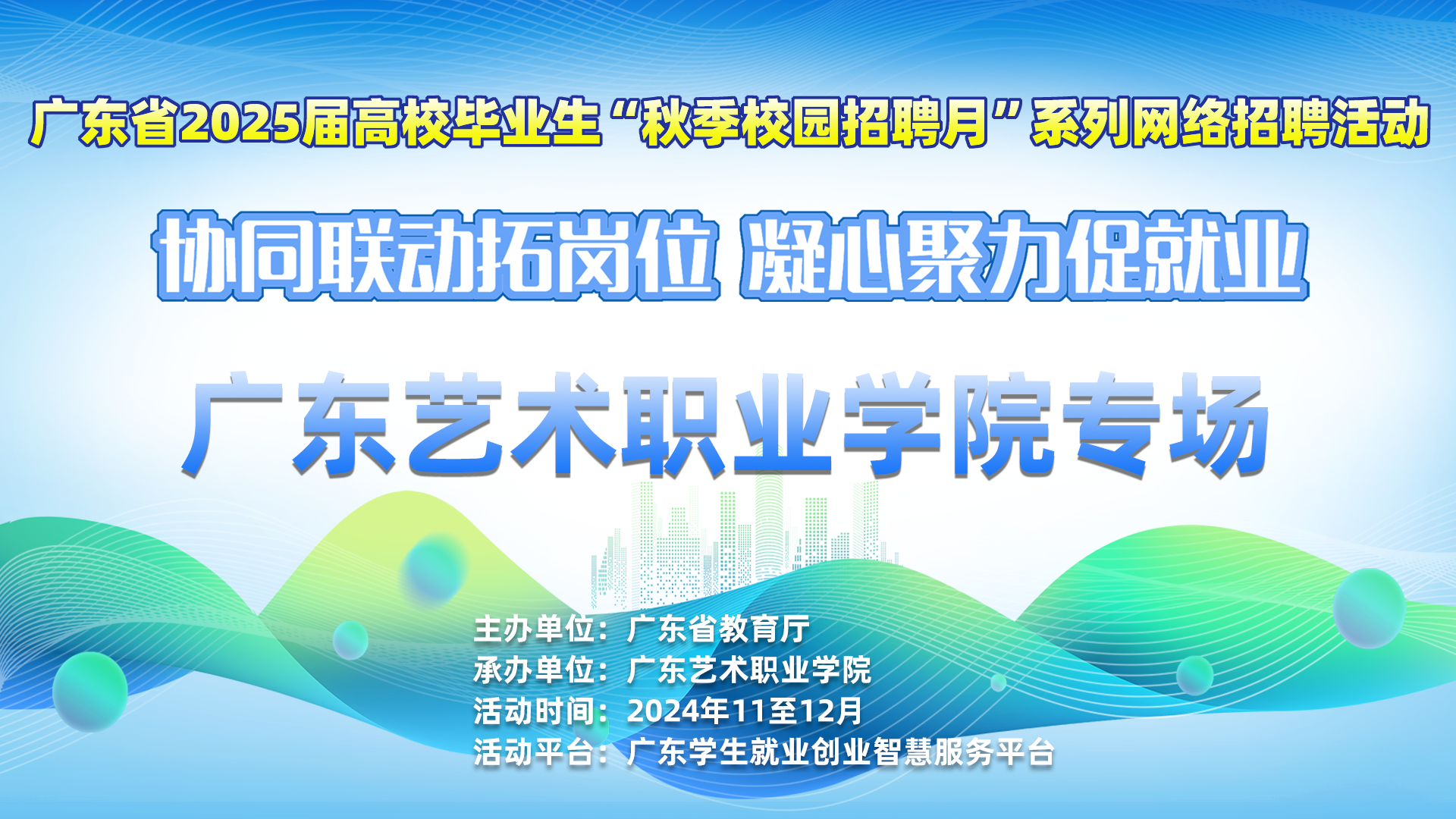 广东省2025届高校毕业生“秋季校园招聘月”系列网络招聘活动

协同联动拓岗位 凝心聚力促就业

广东艺术职业学院专场

主办单位：广东省教育厅
承办单位：广东艺术职业学院
活动时间：2024年11至12月
活动平台：广东学生就业创业智慧服务平台